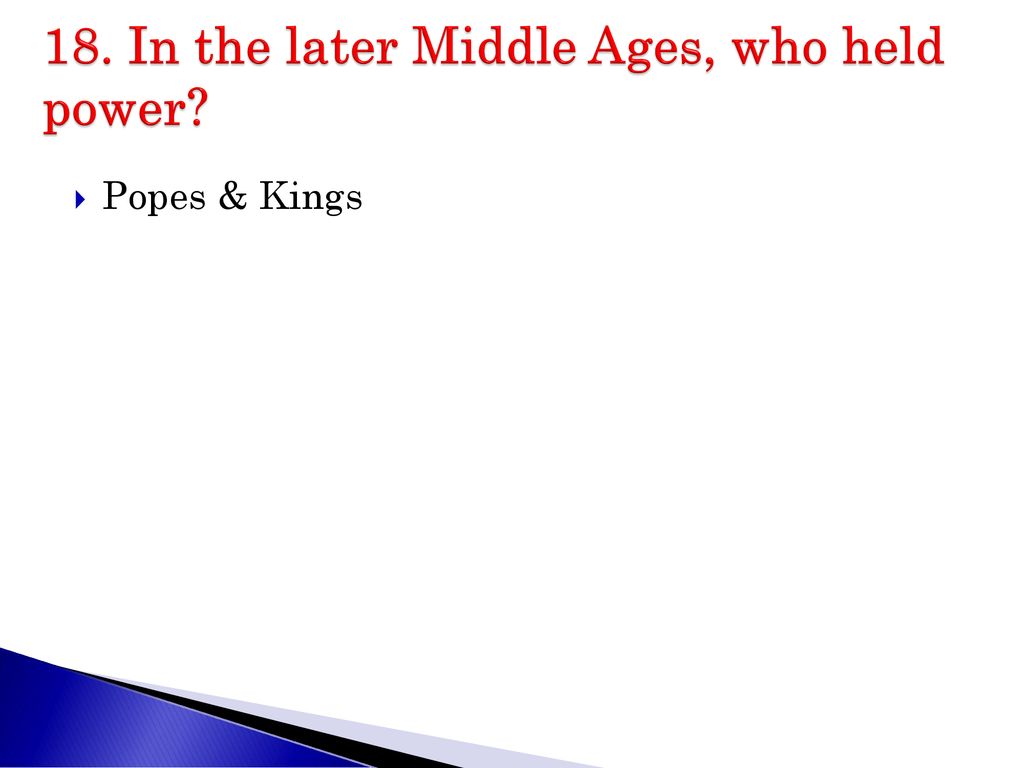 18. In the later Middle Ages, who held power?

Popes & Kings